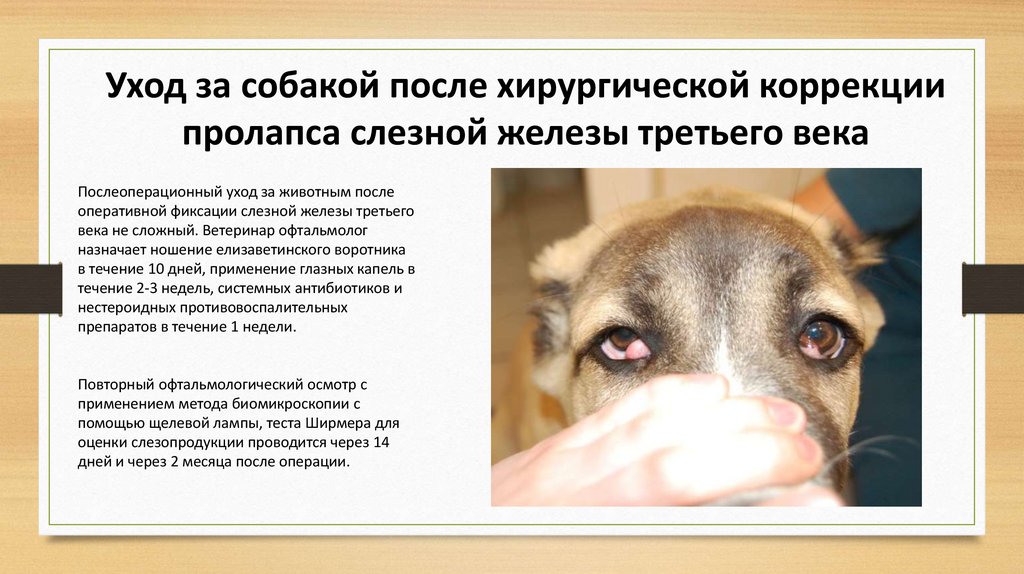 Уход за собакой после хирургической коррекции пролапса слезной железы третьего века

Послеоперационный уход за животным после оперативной фиксации слезной железы третьего века не сложный. Ветеринар офтальмолог назначает ношение елизаветинского воротника в течение 10 дней, применение глазных капель в течение 2-3 недель, системных антибиотиков и нестероидных противовоспалительных препаратов в течение 1 недели.

Повторный офтальмологический осмотр с применением метода биомикроскопии с помощью щелевой лампы, теста Ширмера для оценки слезопродукции проводится через 14 дней и через 2 месяца после операции.